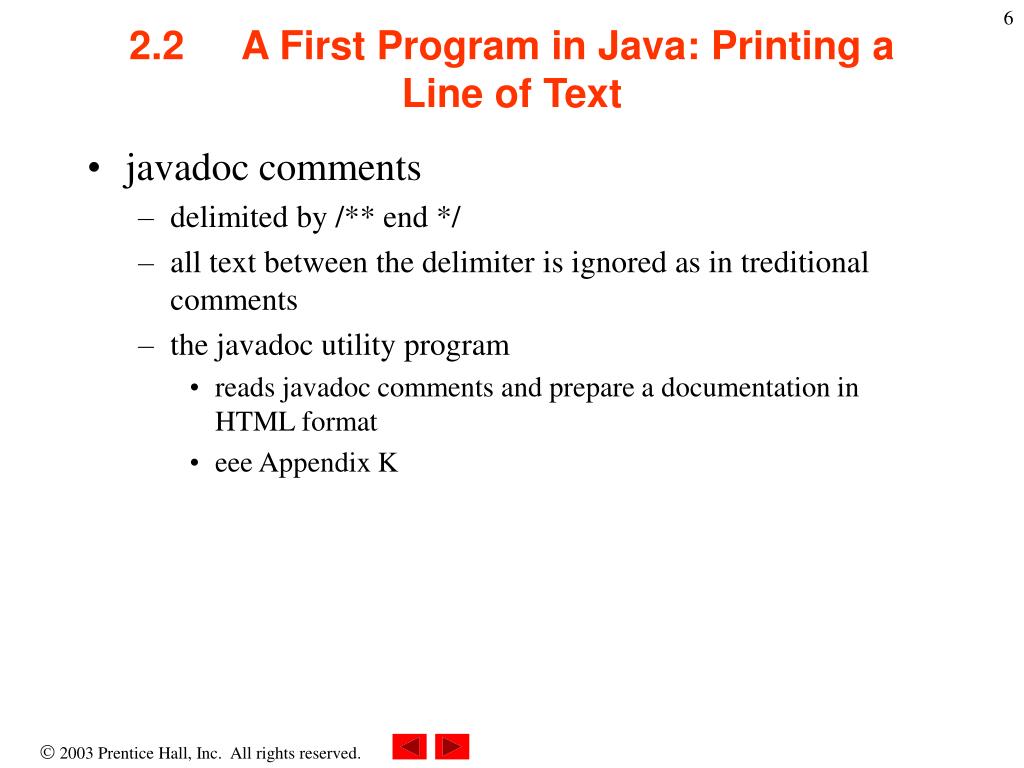 6

2.2 A First Program in Java: Printing a Line of Text

• javadoc comments
– delimited by /** end */
– all text between the delimiter is ignored as in treditional comments
– the javadoc utility program
• reads javadoc comments and prepare a documentation in HTML format
• eee Appendix K

© 2003 Prentice Hall, Inc. All rights reserved.